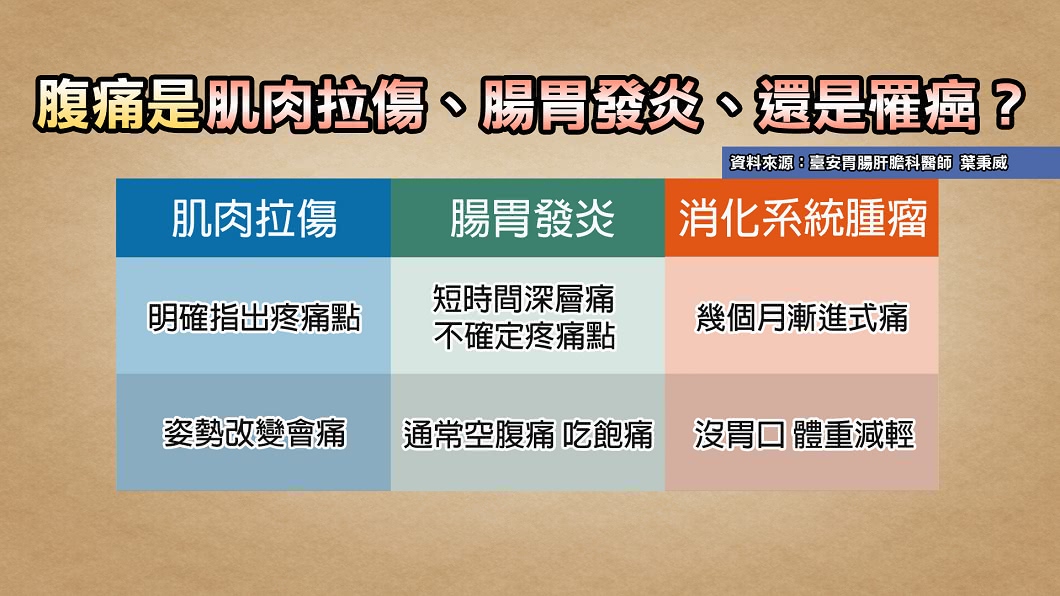 腹痛是肌肉拉傷、腸胃發炎、還是罹癌？

資料來源：臺安胃腸肝膽科醫師 葉秉威

| 肌肉拉傷 | 腸胃發炎 | 消化系統腫瘤 |
|---|---|---|
| 明確指出疼痛點 | 短時間深層痛 不確定疼痛點 | 幾個月漸進式痛 |
| 姿勢改變會痛 | 通常空腹痛 吃飽痛 | 沒胃口 體重減輕 |